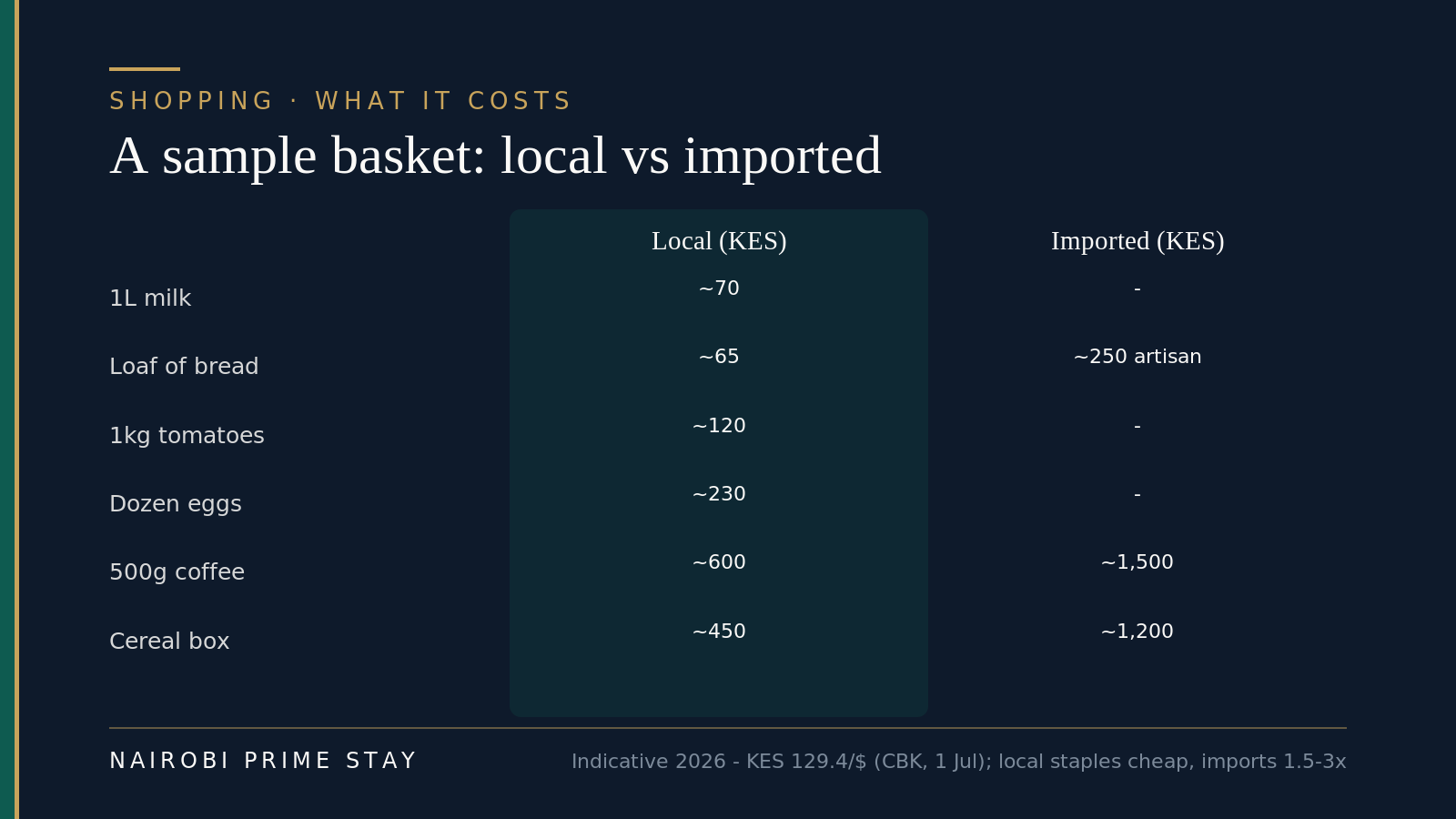 SHOPPING · WHAT IT COSTS

A sample basket: local vs imported

| | Local (KES) | Imported (KES) |
|---|---|---|
| 1L milk | ~70 | - |
| Loaf of bread | ~65 | ~250 artisan |
| 1kg tomatoes | ~120 | - |
| Dozen eggs | ~230 | - |
| 500g coffee | ~600 | ~1,500 |
| Cereal box | ~450 | ~1,200 |

NAIROBI PRIME STAY

Indicative 2026 - KES 129.4/$ (CBK, 1 Jul); local staples cheap, imports 1.5-3x